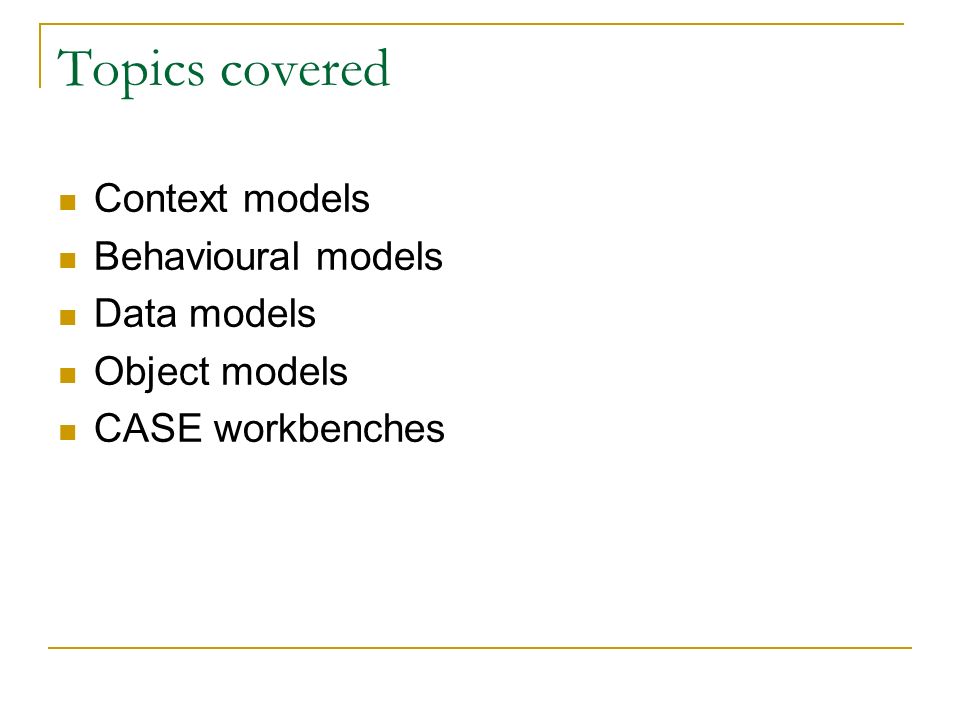 Topics covered

- Context models
- Behavioural models
- Data models
- Object models
- CASE workbenches